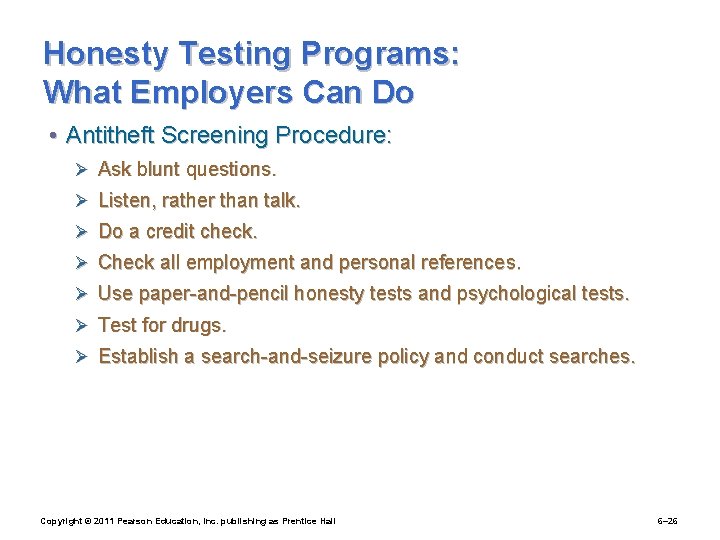 Honesty Testing Programs: What Employers Can Do

• Antitheft Screening Procedure:

➢ Ask blunt questions.
➢ Listen, rather than talk.
➢ Do a credit check.
➢ Check all employment and personal references.
➢ Use paper-and-pencil honesty tests and psychological tests.
➢ Test for drugs.
➢ Establish a search-and-seizure policy and conduct searches.

Copyright © 2011 Pearson Education, Inc. publishing as Prentice Hall

6–26